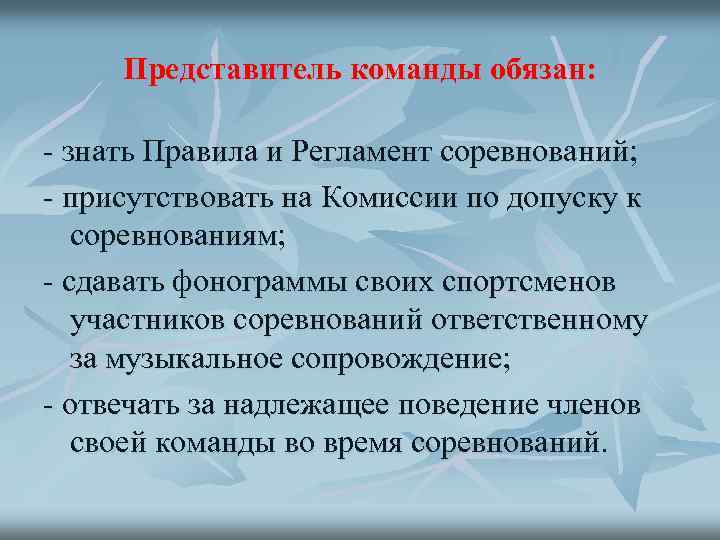 Представитель команды обязан:

- знать Правила и Регламент соревнований;

- присутствовать на Комиссии по допуску к соревнованиям;

- сдавать фонограммы своих спортсменов участников соревнований ответственному за музыкальное сопровождение;

- отвечать за надлежащее поведение членов своей команды во время соревнований.